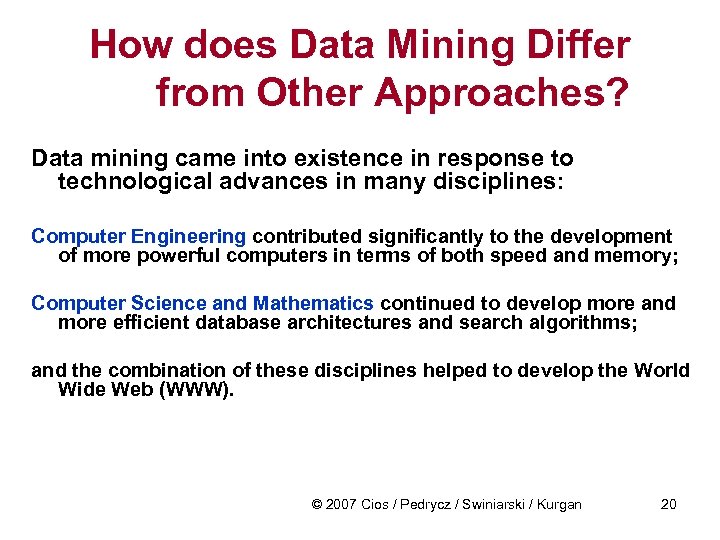 How does Data Mining Differ from Other Approaches?

Data mining came into existence in response to technological advances in many disciplines:

Computer Engineering contributed significantly to the development of more powerful computers in terms of both speed and memory;

Computer Science and Mathematics continued to develop more and more efficient database architectures and search algorithms;

and the combination of these disciplines helped to develop the World Wide Web (WWW).

© 2007 Cios / Pedrycz / Swiniarski / Kurgan 20